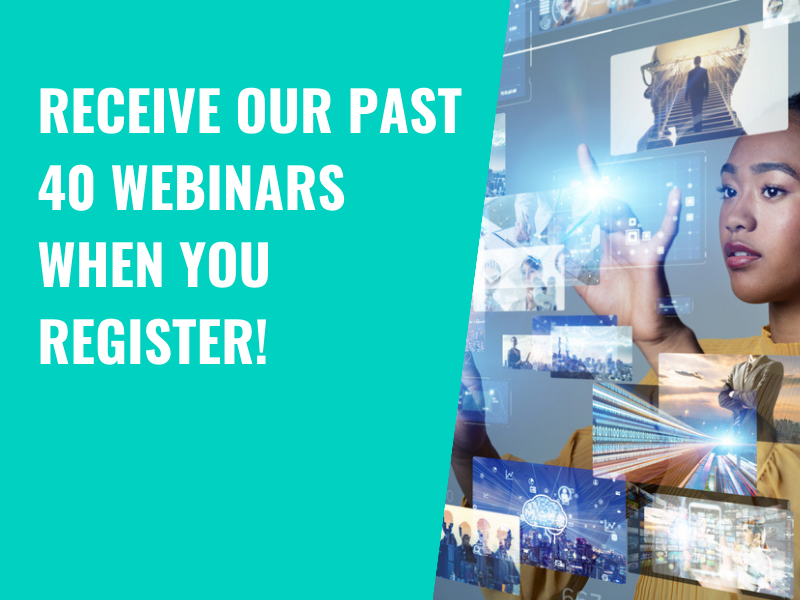 RECEIVE OUR PAST 40 WEBINARS WHEN YOU REGISTER!